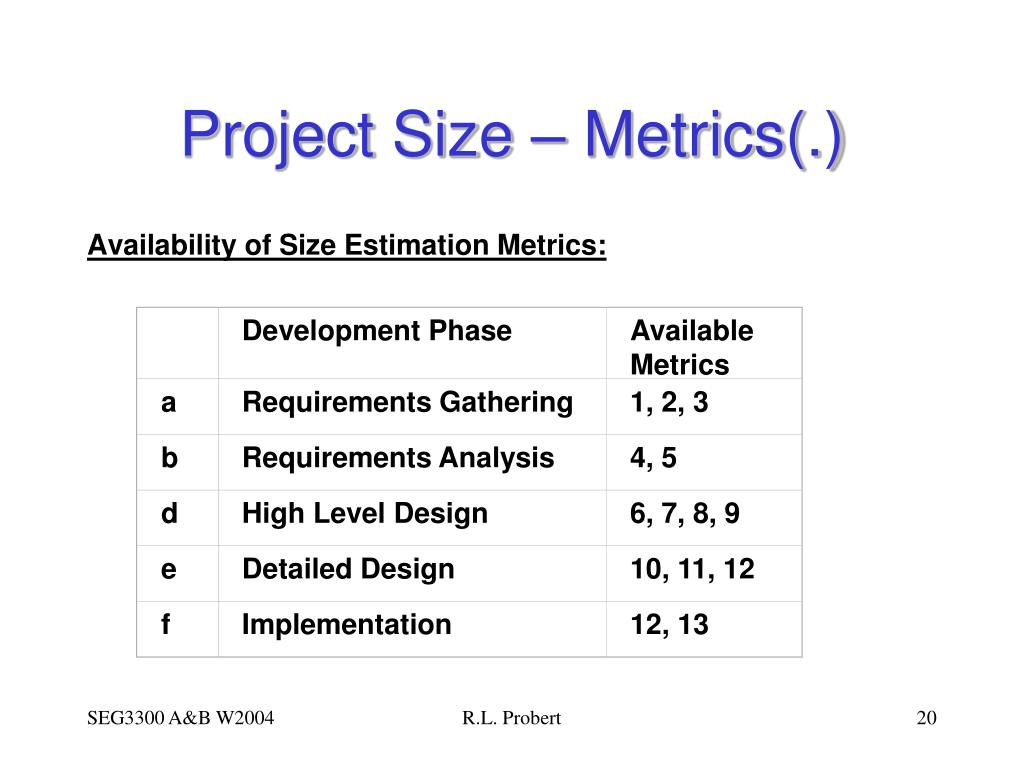 Project Size – Metrics(.)

Availability of Size Estimation Metrics:

| | Development Phase | Available Metrics |
|---|---|---|
| a | Requirements Gathering | 1, 2, 3 |
| b | Requirements Analysis | 4, 5 |
| d | High Level Design | 6, 7, 8, 9 |
| e | Detailed Design | 10, 11, 12 |
| f | Implementation | 12, 13 |

SEG3300 A&B W2004

R.L. Probert

20